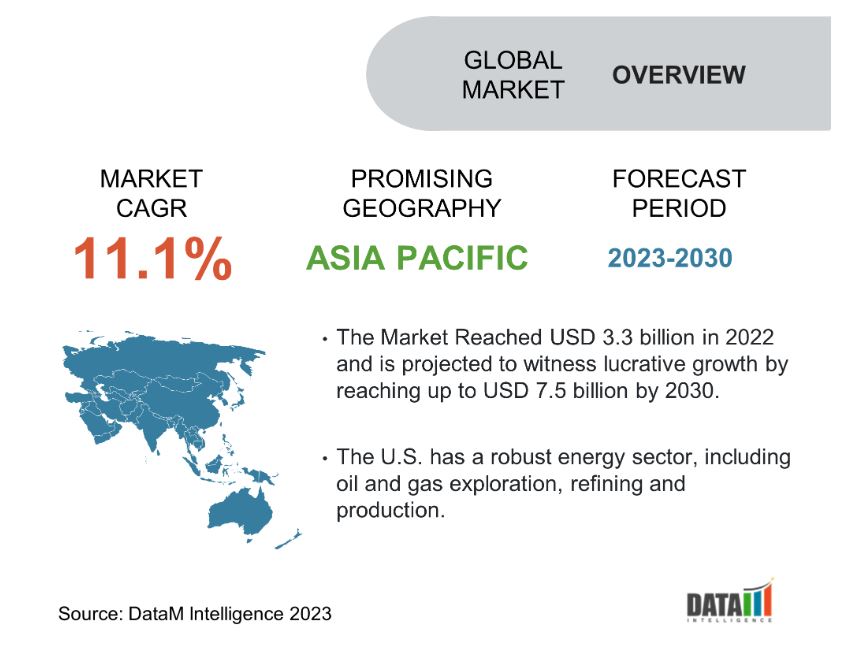 GLOBAL MARKET OVERVIEW

MARKET CAGR
11.1%

PROMISING GEOGRAPHY
ASIA PACIFIC

FORECAST PERIOD
2023-2030

• The Market Reached USD 3.3 billion in 2022 and is projected to witness lucrative growth by reaching up to USD 7.5 billion by 2030.

• The U.S. has a robust energy sector, including oil and gas exploration, refining and production.

Source: DataM Intelligence 2023

DATAM
INTELLIGENCE